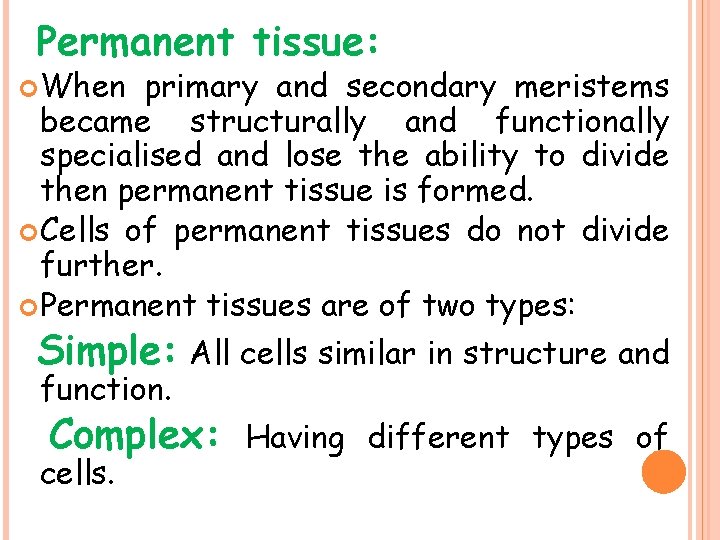 Permanent tissue:

When primary and secondary meristems became structurally and functionally specialised and lose the ability to divide then permanent tissue is formed.

Cells of permanent tissues do not divide further.

Permanent tissues are of two types:

Simple: All cells similar in structure and function.

Complex: Having different types of cells.